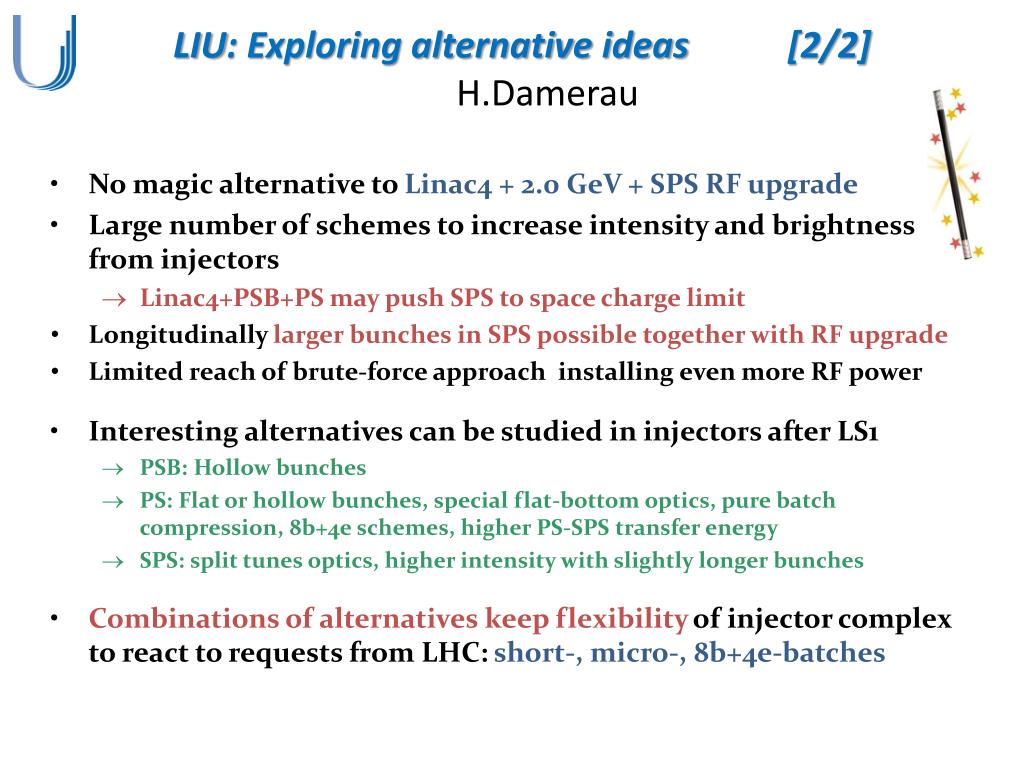 LIU: Exploring alternative ideas [2/2]
H.Damerau

• No magic alternative to Linac4 + 2.0 GeV + SPS RF upgrade
• Large number of schemes to increase intensity and brightness from injectors
→ Linac4+PSB+PS may push SPS to space charge limit
• Longitudinally larger bunches in SPS possible together with RF upgrade
• Limited reach of brute-force approach installing even more RF power

• Interesting alternatives can be studied in injectors after LS1
→ PSB: Hollow bunches
→ PS: Flat or hollow bunches, special flat-bottom optics, pure batch compression, 8b+4e schemes, higher PS-SPS transfer energy
→ SPS: split tunes optics, higher intensity with slightly longer bunches

• Combinations of alternatives keep flexibility of injector complex to react to requests from LHC: short-, micro-, 8b+4e-batches